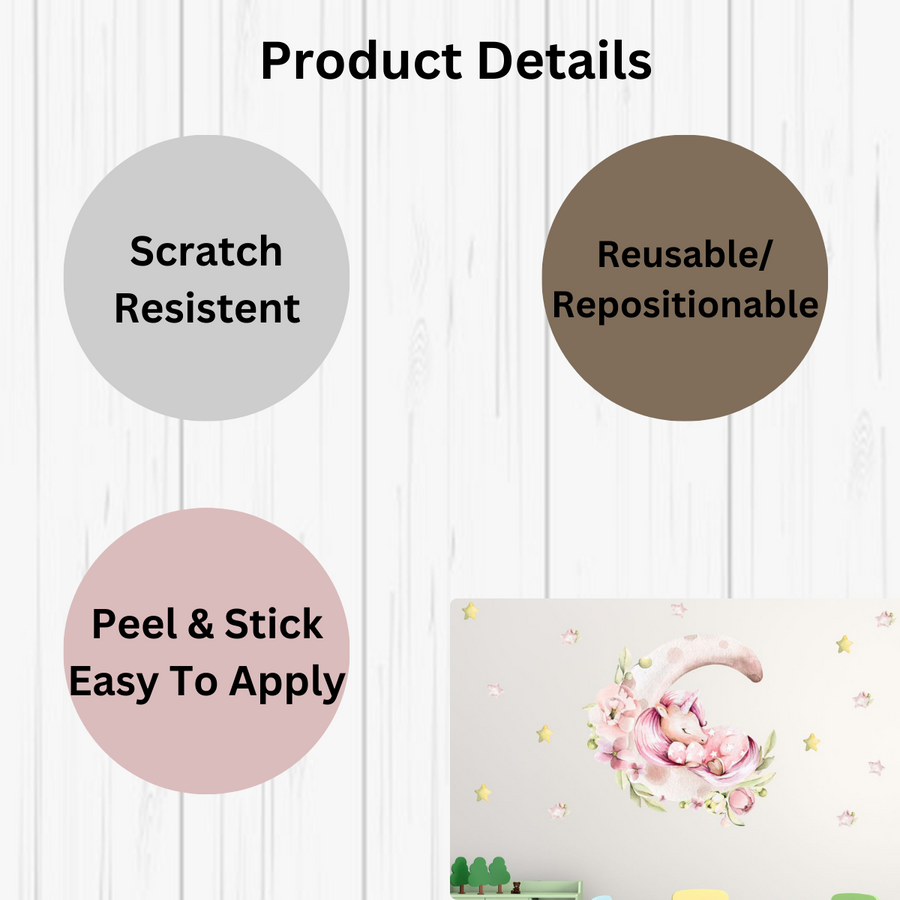 Product Details

Scratch Resistent

Reusable/ Repositionable

Peel & Stick Easy To Apply